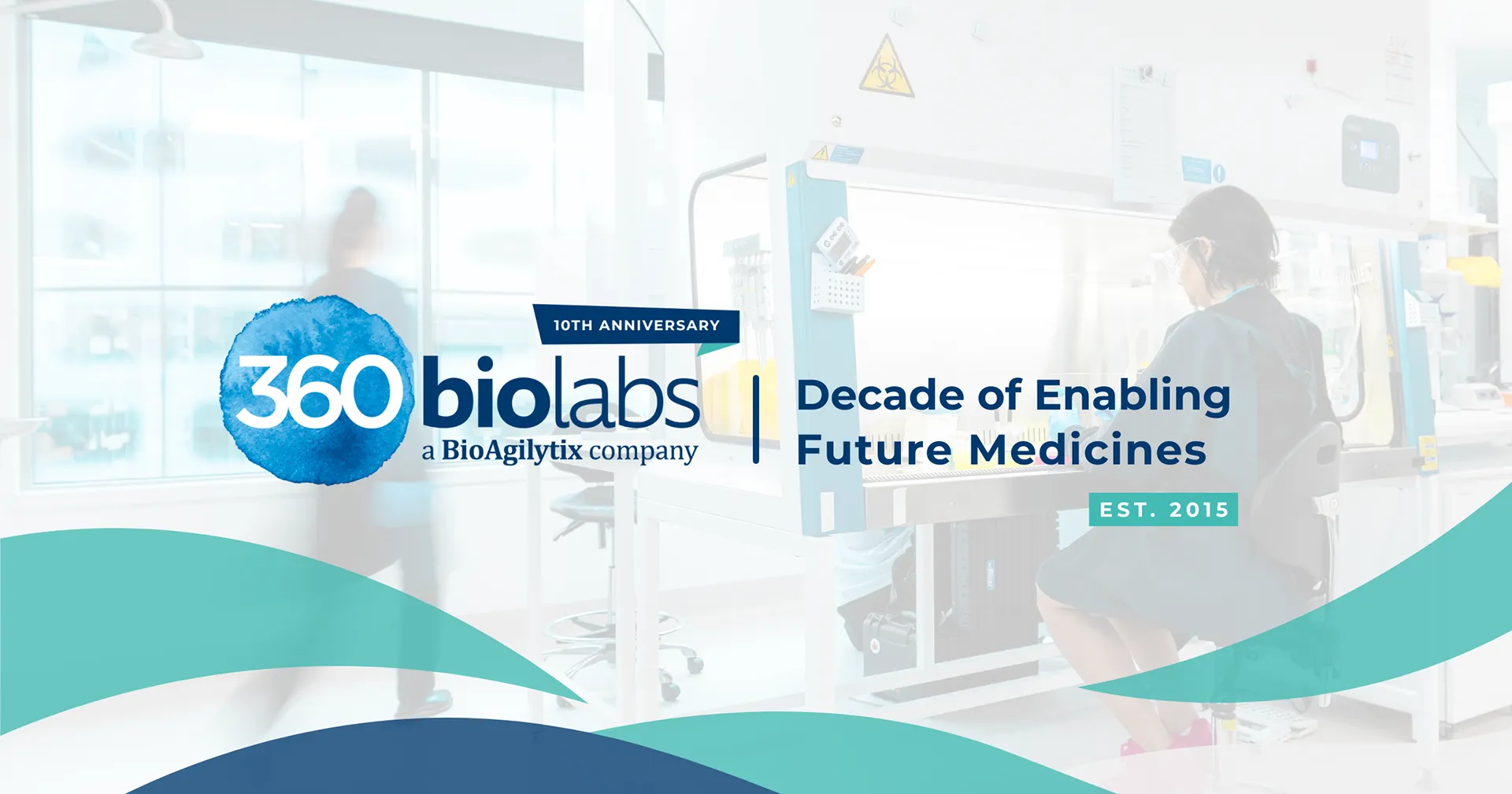 10TH ANNIVERSARY

360 biolabs
a BioAgilytix company

Decade of Enabling Future Medicines

EST. 2015